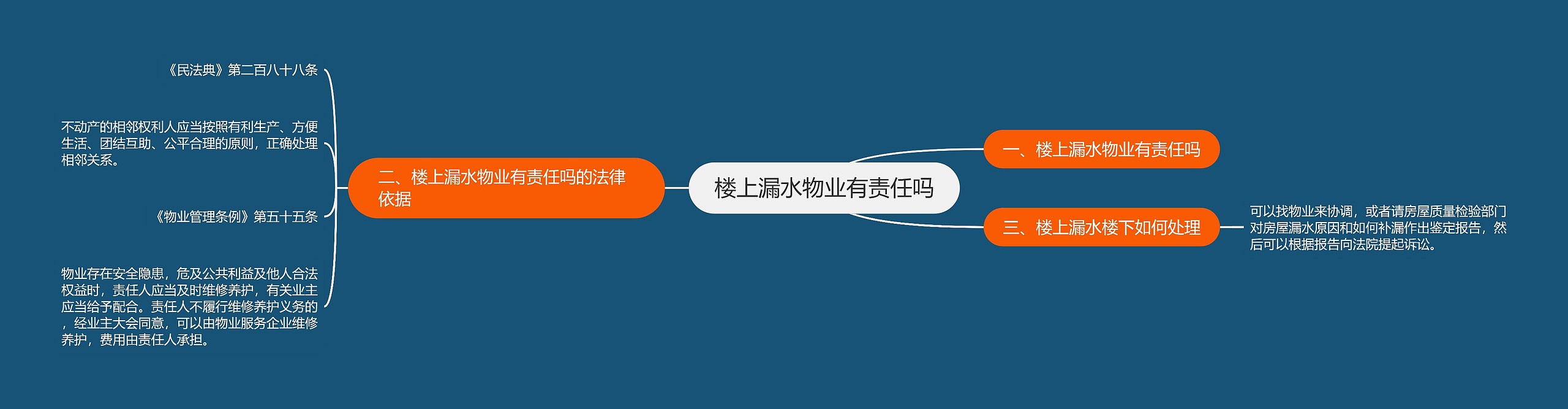 楼上漏水物业有责任吗

一、楼上漏水物业有责任吗

二、楼上漏水物业有责任吗的法律依据

《民法典》第二百八十八条

不动产的相邻权利人应当按照有利生产、方便生活、团结互助、公平合理的原则，正确处理相邻关系。

《物业管理条例》第五十五条

物业存在安全隐患，危及公共利益及他人合法权益时，责任人应当及时维修养护，有关业主应当给予配合。责任人不履行维修养护义务的，经业主大会同意，可以由物业服务企业维修养护，费用由责任人承担。

三、楼上漏水楼下如何处理

可以找物业来协调，或者请房屋质量检验部门对房屋漏水原因和如何补漏作出鉴定报告，然后可以根据报告向法院提起诉讼。